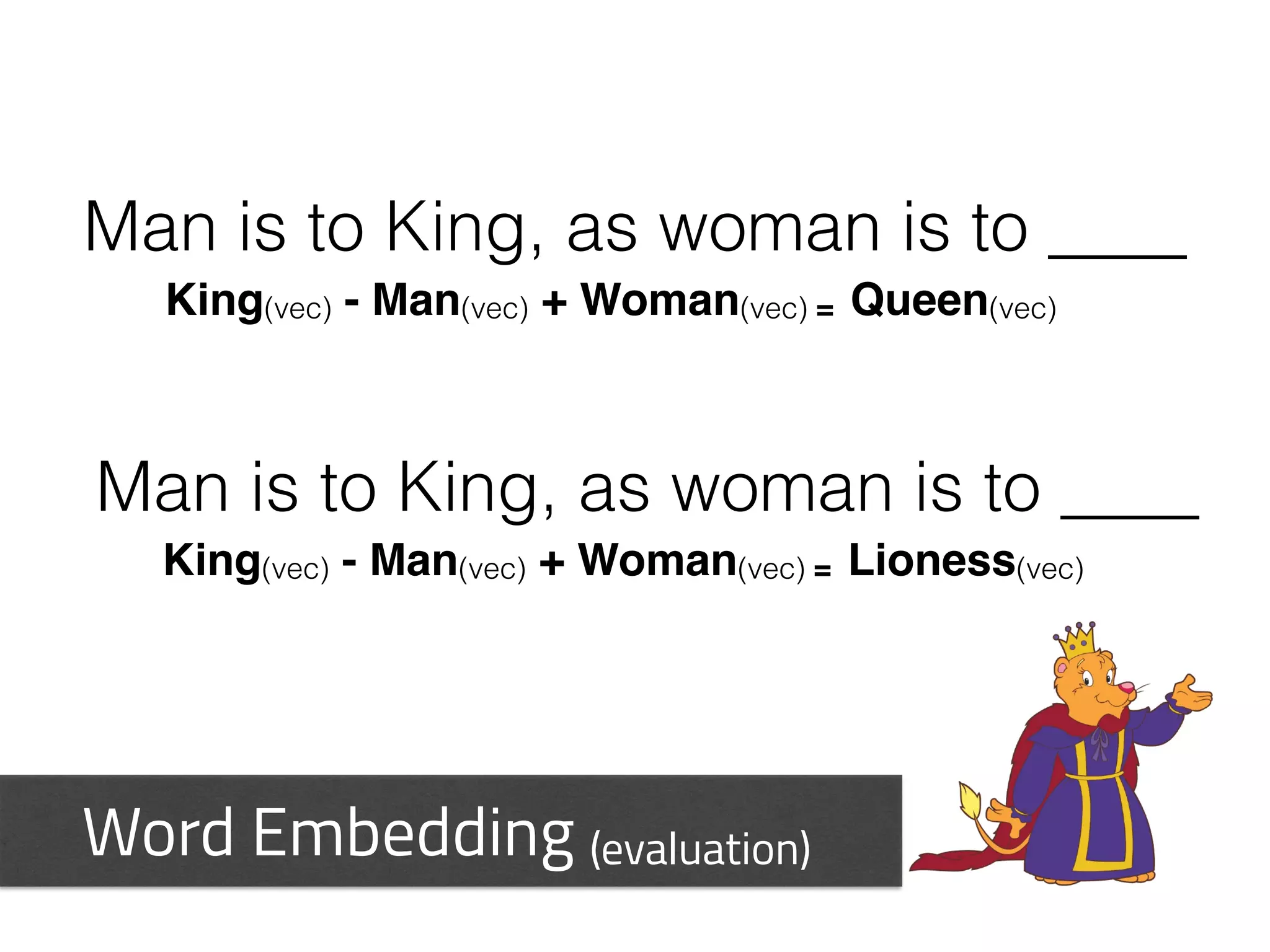 Man is to King, as woman is to ____

King(vec) - Man(vec) + Woman(vec) = Queen(vec)

Man is to King, as woman is to ____

King(vec) - Man(vec) + Woman(vec) = Lioness(vec)

Word Embedding (evaluation)